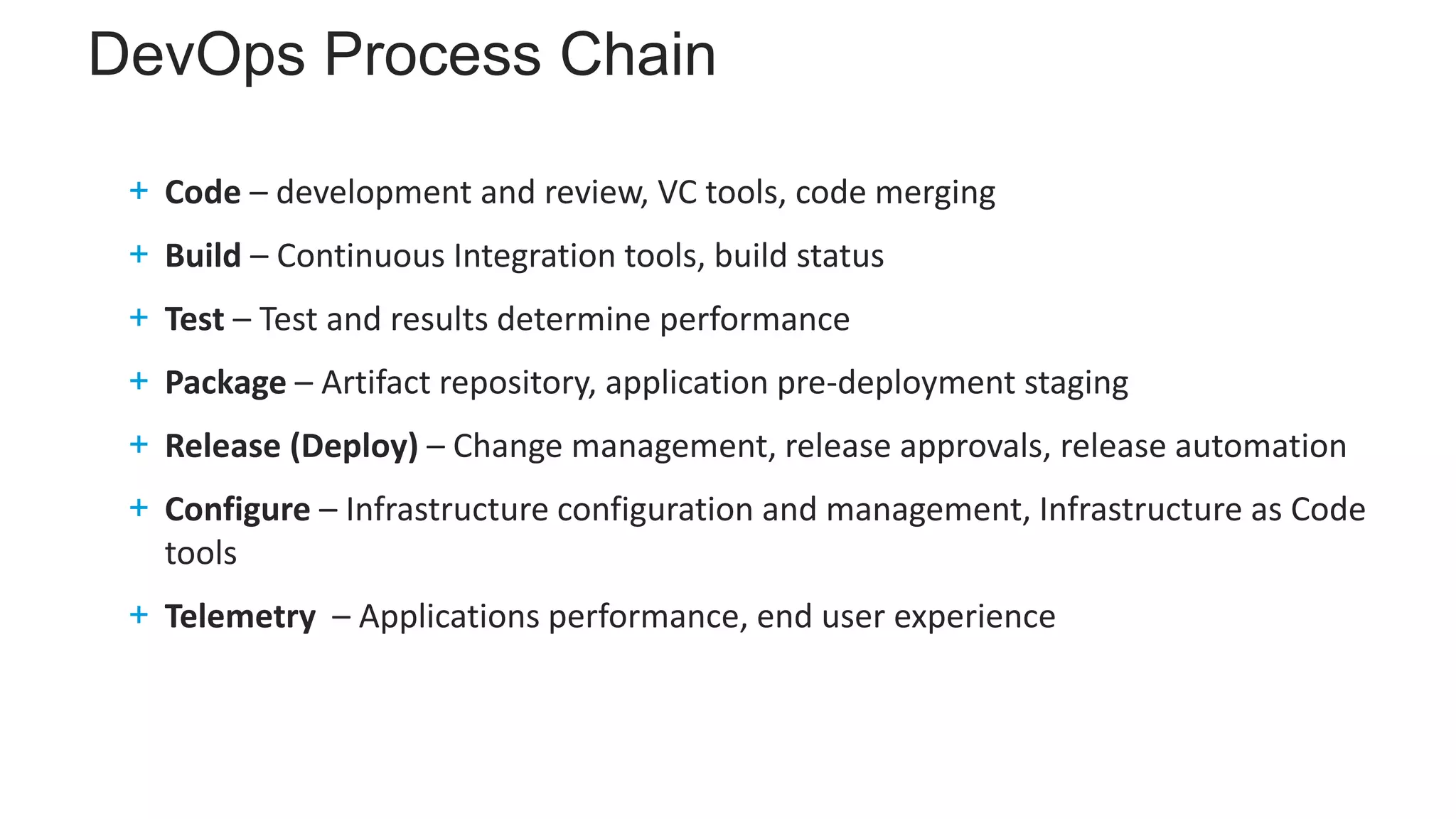 DevOps Process Chain

+ Code – development and review, VC tools, code merging

+ Build – Continuous Integration tools, build status

+ Test – Test and results determine performance

+ Package – Artifact repository, application pre-deployment staging

+ Release (Deploy) – Change management, release approvals, release automation

+ Configure – Infrastructure configuration and management, Infrastructure as Code tools

+ Telemetry – Applications performance, end user experience